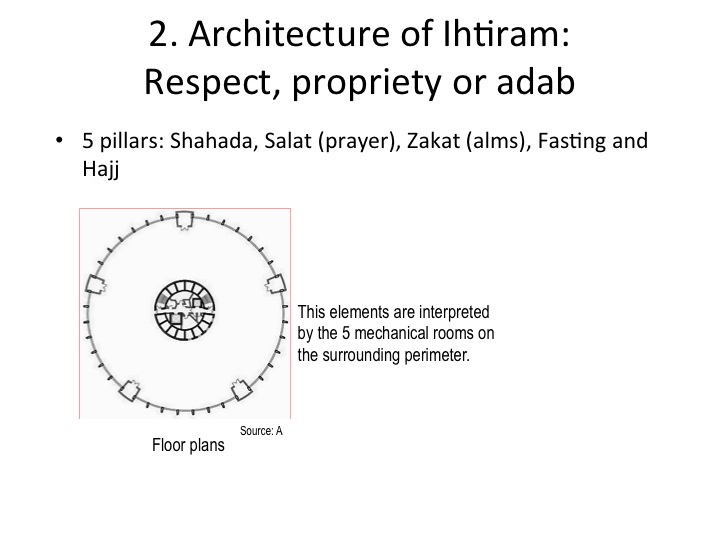 2. Architecture of Ihtiram: Respect, propriety or adab

• 5 pillars: Shahada, Salat (prayer), Zakat (alms), Fasting and Hajj

This elements are interpreted by the 5 mechanical rooms on the surrounding perimeter.

Source: A

Floor plans